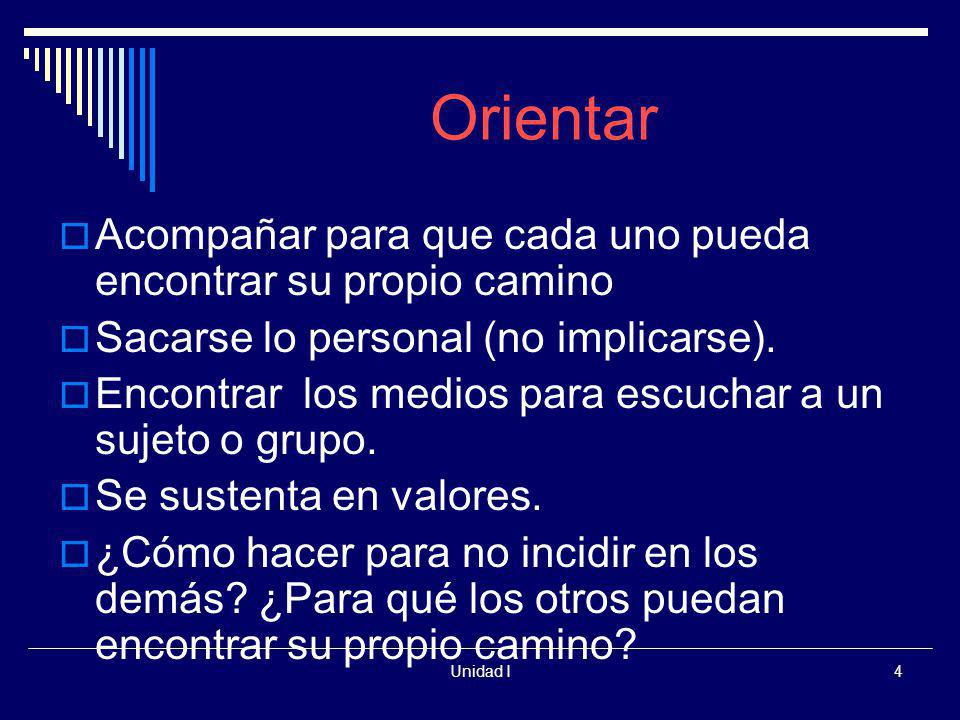 Orientar

Acompañar para que cada uno pueda encontrar su propio camino

Sacarse lo personal (no implicarse).

Encontrar los medios para escuchar a un sujeto o grupo.

Se sustenta en valores.

¿Cómo hacer para no incidir en los demás? ¿Para qué los otros puedan encontrar su propio camino?

Unidad I

4